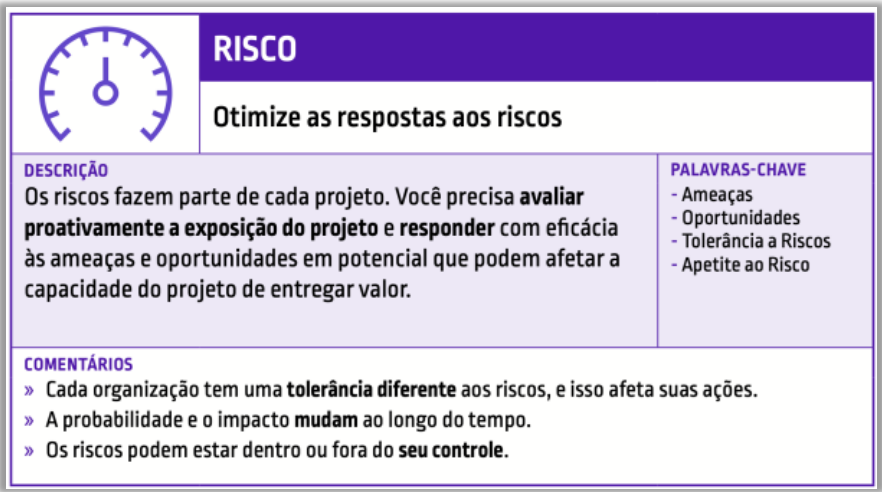 RISCO

Otimize as respostas aos riscos

DESCRIÇÃO

Os riscos fazem parte de cada projeto. Você precisa avaliar proativamente a exposição do projeto e responder com eficácia às ameaças e oportunidades em potencial que podem afetar a capacidade do projeto de entregar valor.

PALAVRAS-CHAVE

- Ameaças
- Oportunidades
- Tolerância a Riscos
- Apetite ao Risco

COMENTÁRIOS

» Cada organização tem uma tolerância diferente aos riscos, e isso afeta suas ações.
» A probabilidade e o impacto mudam ao longo do tempo.
» Os riscos podem estar dentro ou fora do seu controle.